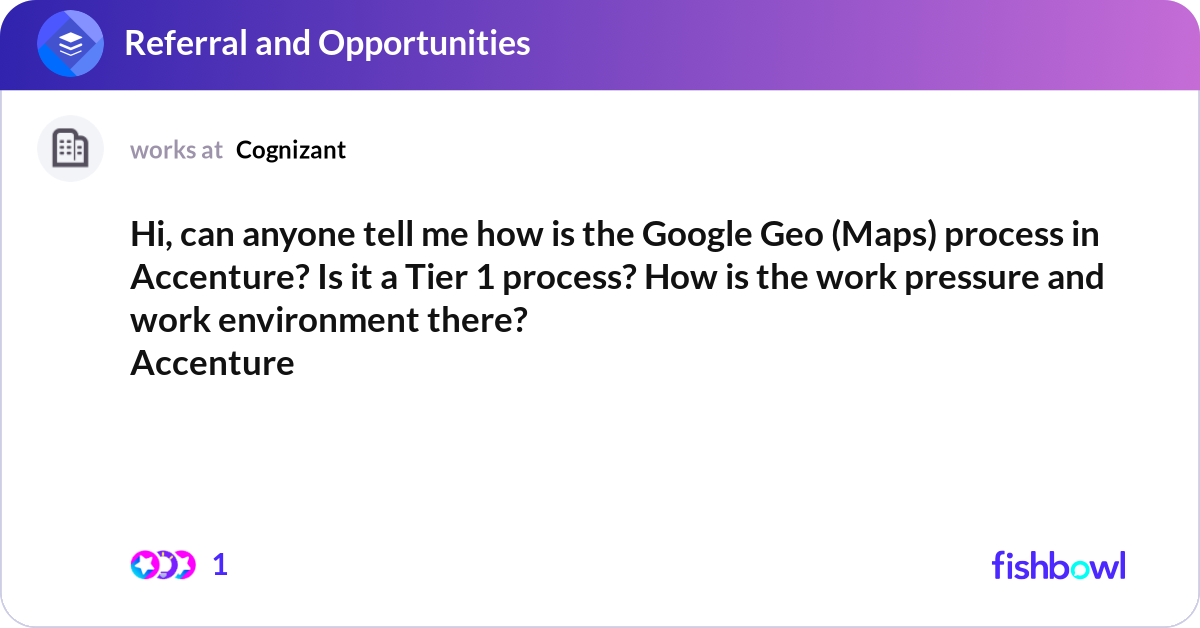 Referral and Opportunities

works at Cognizant

Hi, can anyone tell me how is the Google Geo (Maps) process in Accenture? Is it a Tier 1 process? How is the work pressure and work environment there?
Accenture

1

fishbowl